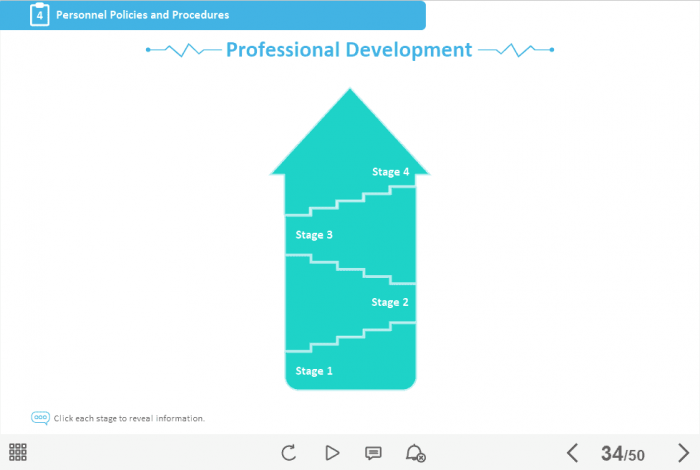 4 Personnel Policies and Procedures

Professional Development

Stage 4

Stage 3

Stage 2

Stage 1

Click each stage to reveal information.

34/50